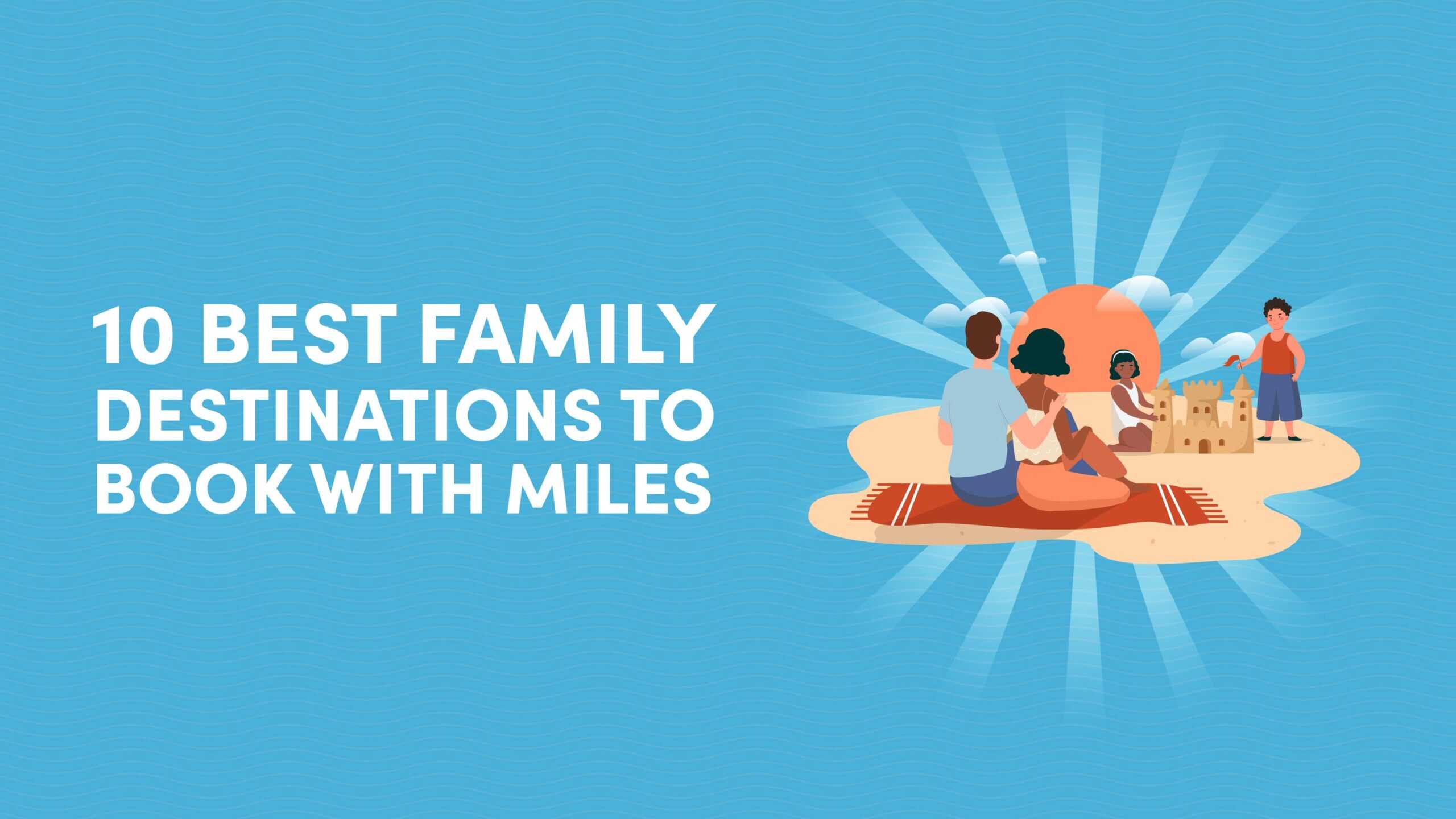 10 BEST FAMILY DESTINATIONS TO BOOK WITH MILES